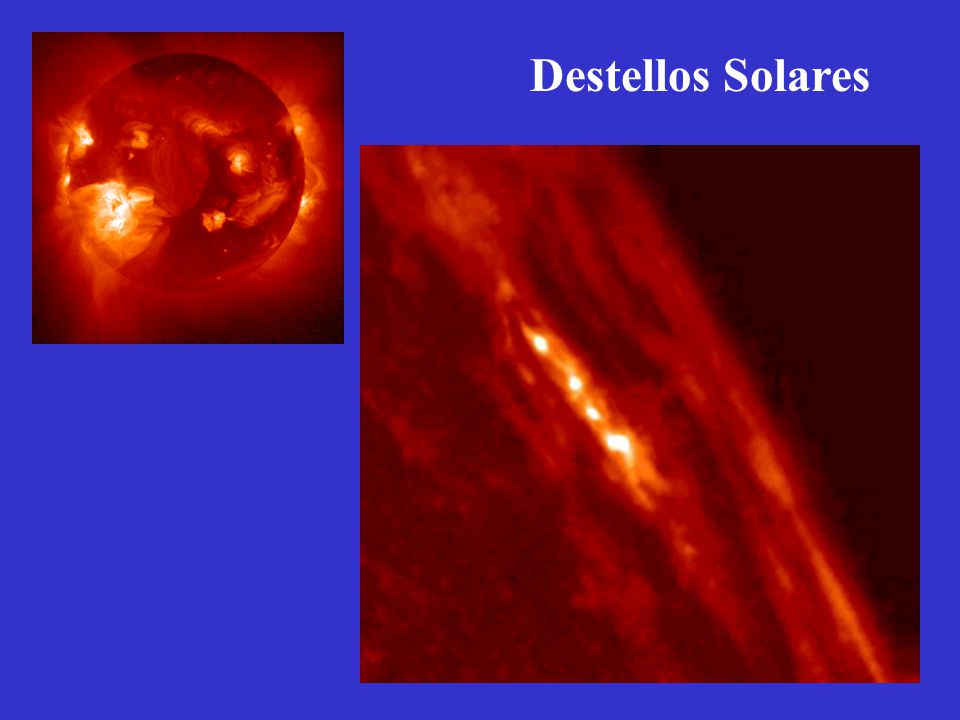 Destellos Solares